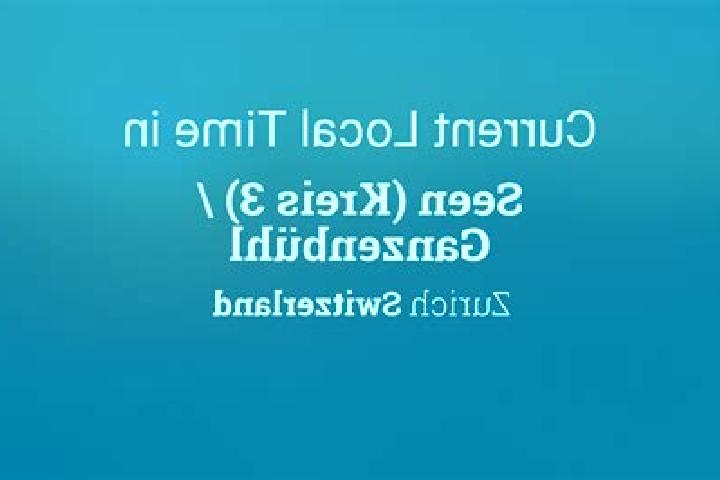 Current Local Time in

Seen (Kreis 3) / Ganzenbühl

Zurich Switzerland